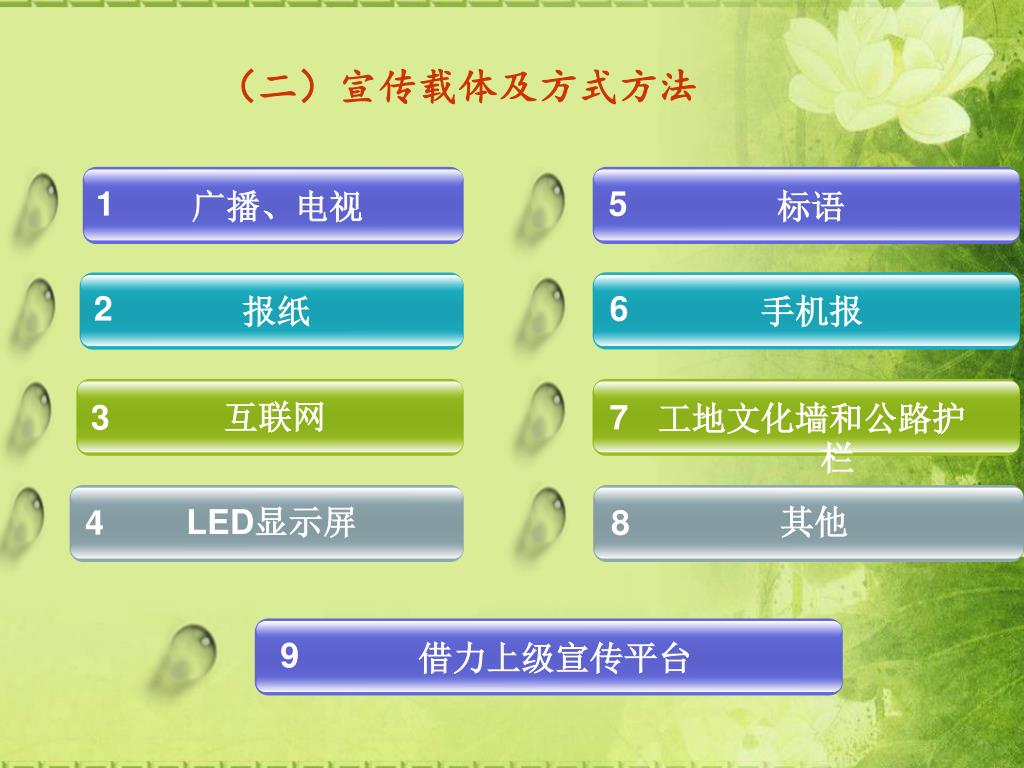 （二）宣传载体及方式方法

1 广播、电视

2 报纸

3 互联网

4 LED显示屏

5 标语

6 手机报

7 工地文化墙和公路护栏

8 其他

9 借力上级宣传平台